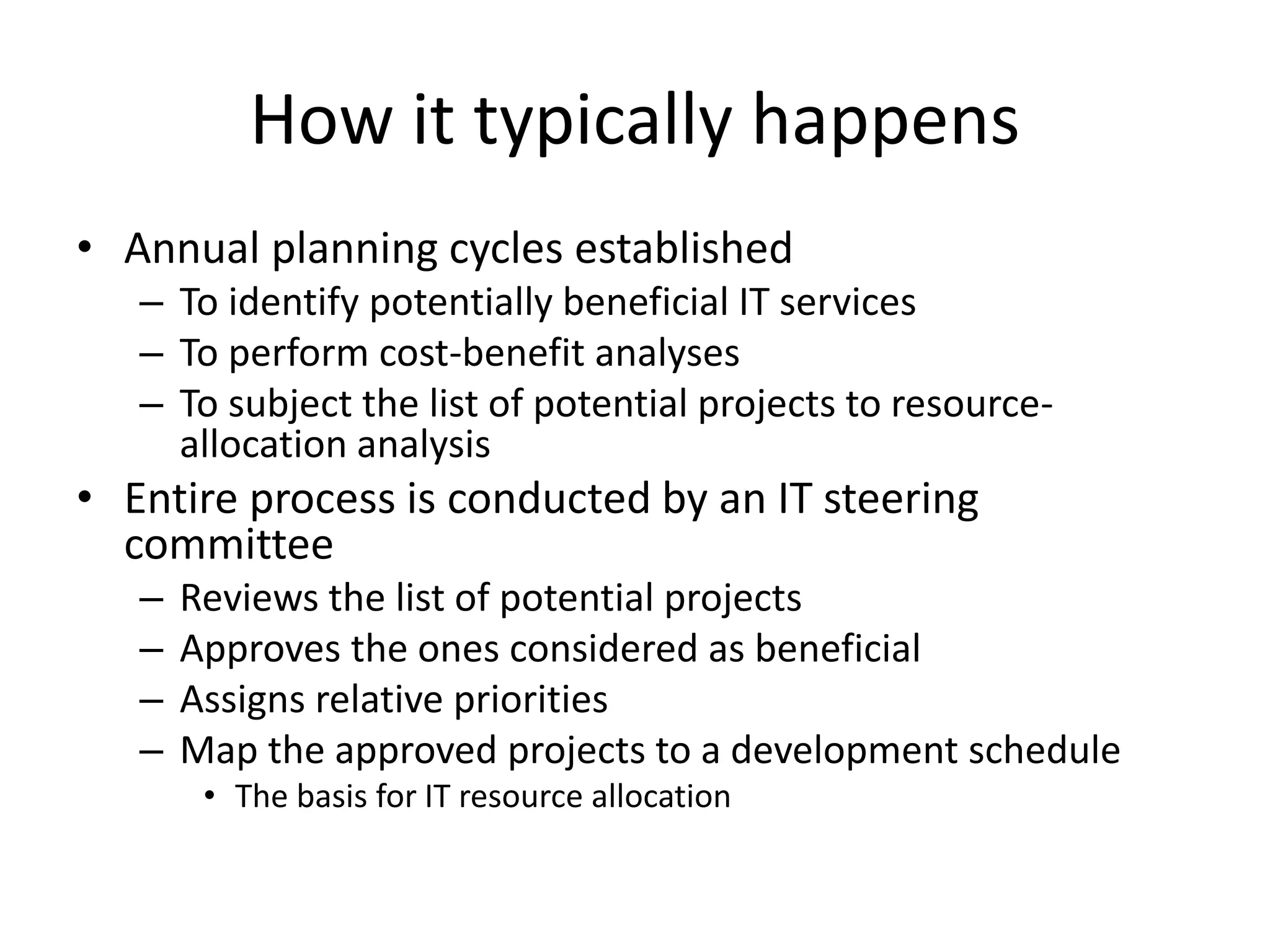 How it typically happens

• Annual planning cycles established
  – To identify potentially beneficial IT services
  – To perform cost-benefit analyses
  – To subject the list of potential projects to resource-allocation analysis
• Entire process is conducted by an IT steering committee
  – Reviews the list of potential projects
  – Approves the ones considered as beneficial
  – Assigns relative priorities
  – Map the approved projects to a development schedule
    • The basis for IT resource allocation